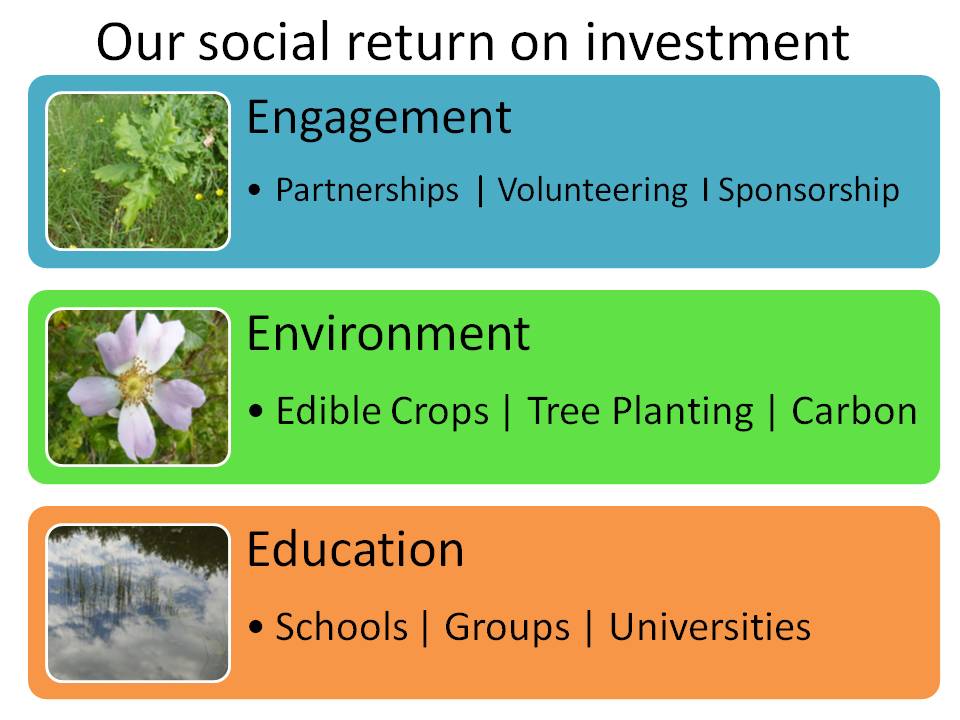 Our social return on investment

Engagement

• Partnerships | Volunteering I Sponsorship

Environment

• Edible Crops | Tree Planting | Carbon

Education

• Schools | Groups | Universities